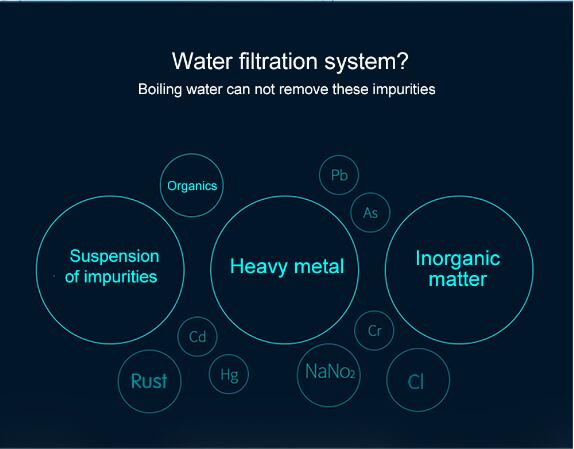 Water filtration system?

Boiling water can not remove these impurities

Organics

Pb

As

Suspension of impurities

Heavy metal

Inorganic matter

Cd

Cr

Rust

Hg

$NaNo_2$

Cl